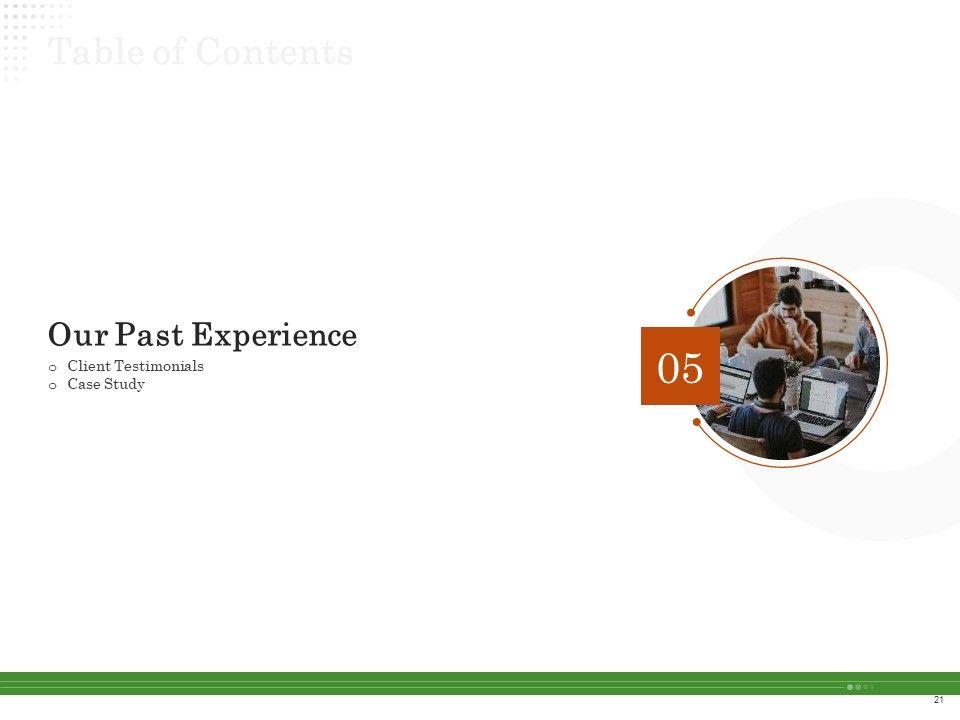 Table of Contents

Our Past Experience

o Client Testimonials
o Case Study

05

21